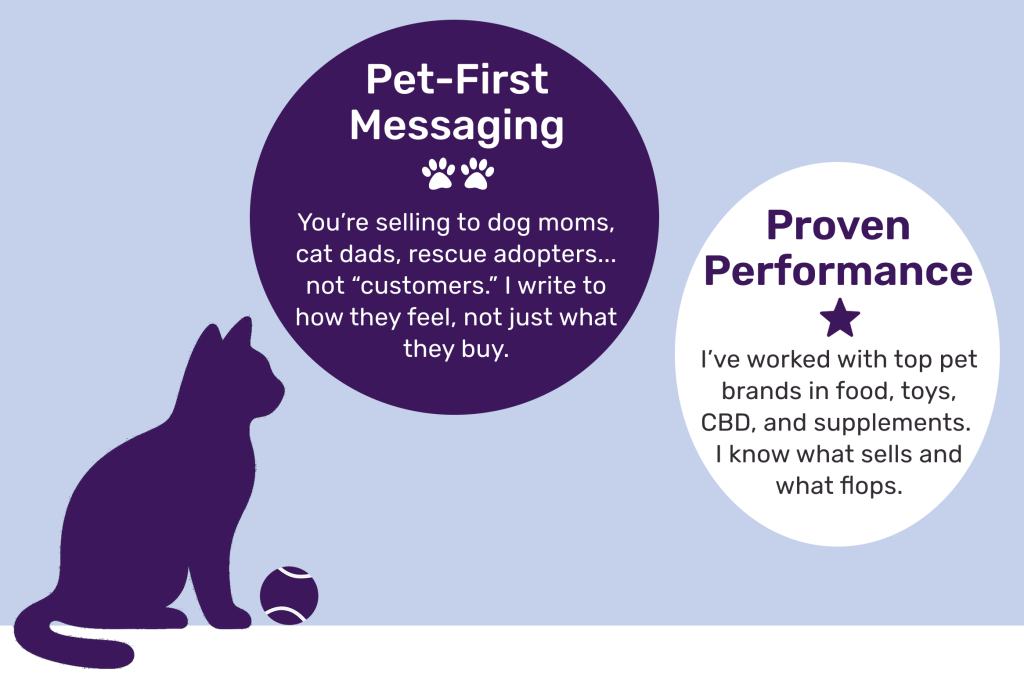 Pet-First Messaging

You're selling to dog moms, cat dads, rescue adopters... not "customers." I write to how they feel, not just what they buy.

Proven Performance

I've worked with top pet brands in food, toys, CBD, and supplements. I know what sells and what flops.